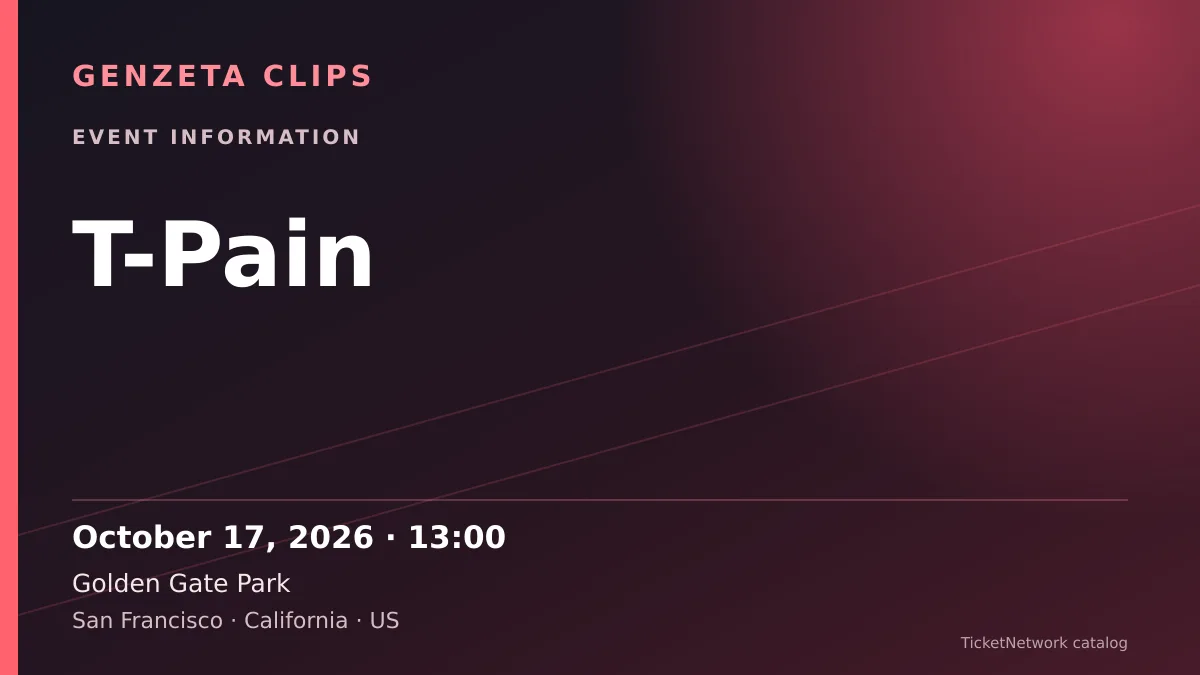 GENZETA CLIPS

EVENT INFORMATION

T-Pain

October 17, 2026 · 13:00

Golden Gate Park

San Francisco · California · US

TicketNetwork catalog